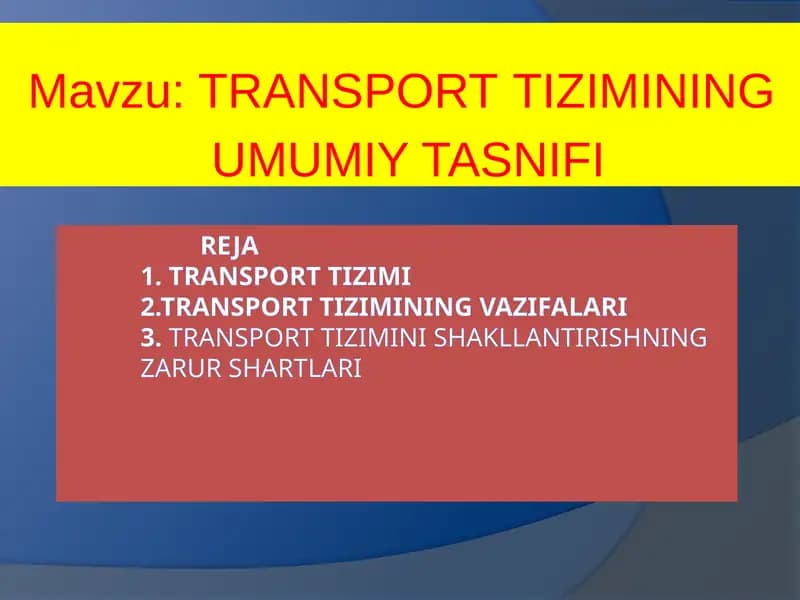 Mavzu: TRANSPORT TIZIMINING UMUMIY TASNIFI

REJA
1. TRANSPORT TIZIMI
2.TRANSPORT TIZIMINING VAZIFALARI
3. TRANSPORT TIZIMINI SHAKLLANTIRISHNING ZARUR SHARTLARI